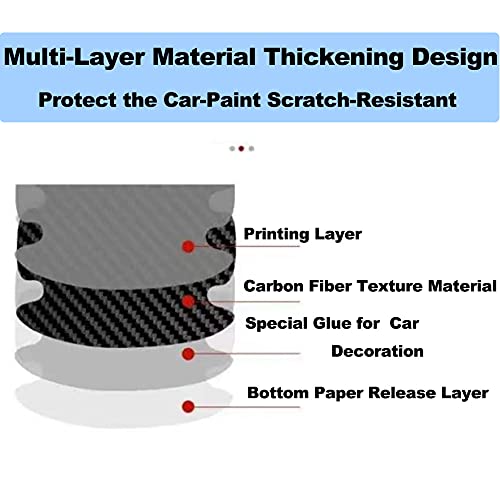 Multi-Layer Material Thickening Design

Protect the Car-Paint Scratch-Resistant

Printing Layer

Carbon Fiber Texture Material

Special Glue for Car Decoration

Bottom Paper Release Layer